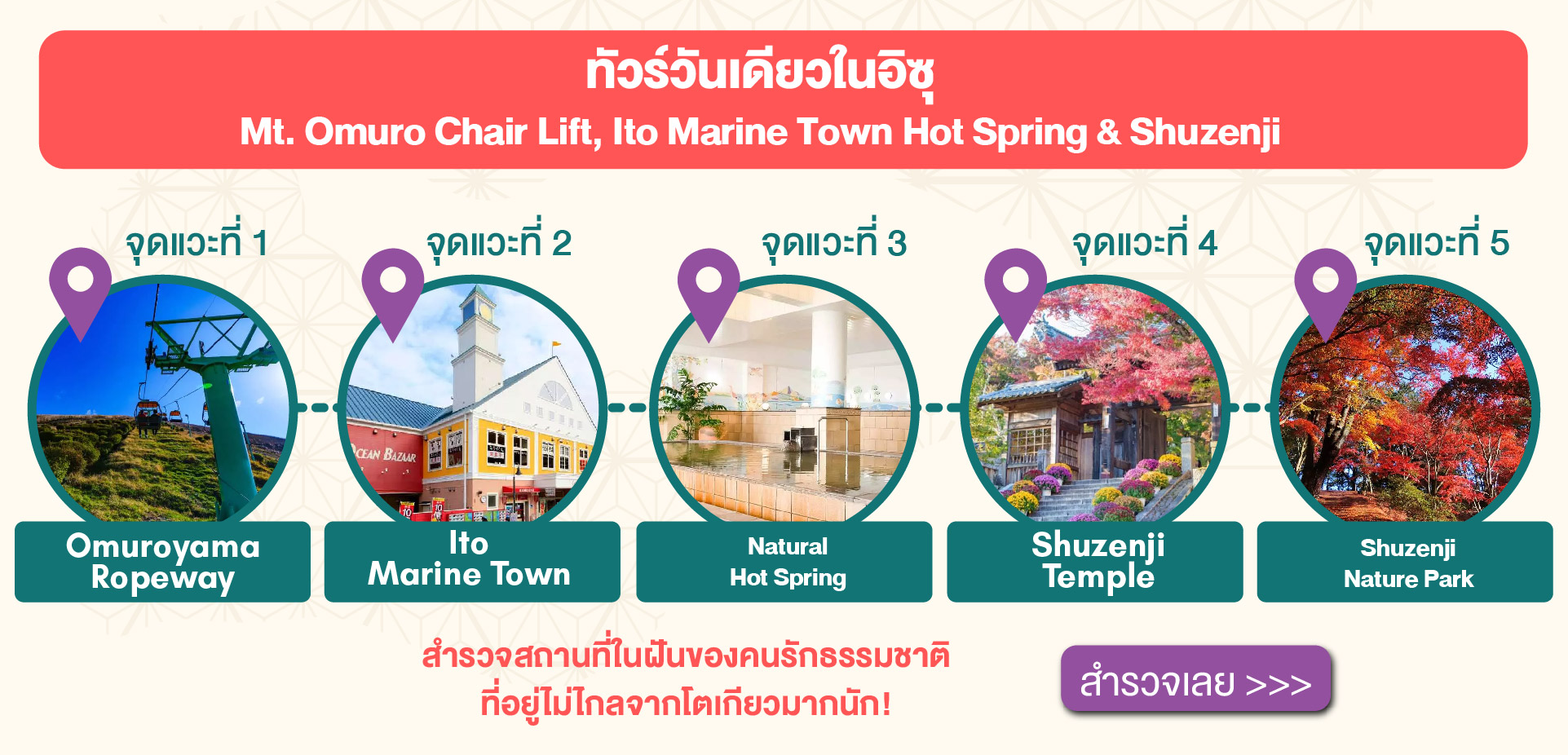 ทัวร์วันเดียวในอิซุ
Mt. Omuro Chair Lift, Ito Marine Town Hot Spring & Shuzenji

จุดแวะที่ 1
Omuroyama Ropeway

จุดแวะที่ 2
OCEAN BAZAAR
Ito Marine Town

จุดแวะที่ 3
Natural Hot Spring

จุดแวะที่ 4
Shuzenji Temple

จุดแวะที่ 5
Shuzenji Nature Park

สำรวจสถานที่ในฝันของคนรักธรรมชาติ ที่อยู่ไม่ไกลจากโตเกียวมากนัก!

สำรวจเลย >>>